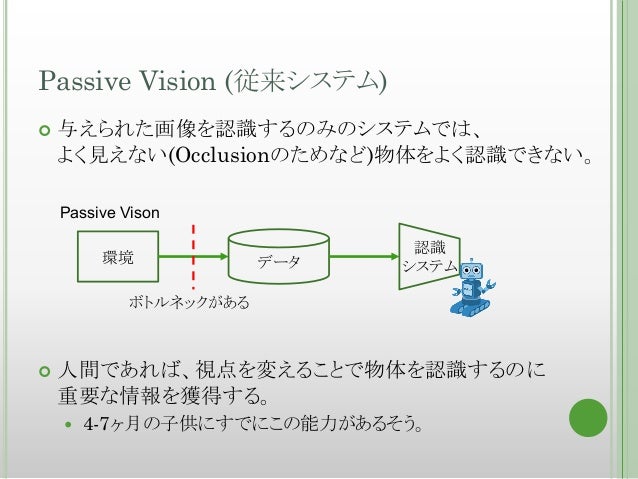 Passive Vision (従来システム)

与えられた画像を認識するのみのシステムでは、よく見えない(Occlusionのためなど)物体をよく認識できない。

Passive Vison

環境

データ

認識システム

ボトルネックがある

人間であれば、視点を変えることで物体を認識するのに重要な情報を獲得する。

4-7ヶ月の子供にすでにこの能力があるそう。